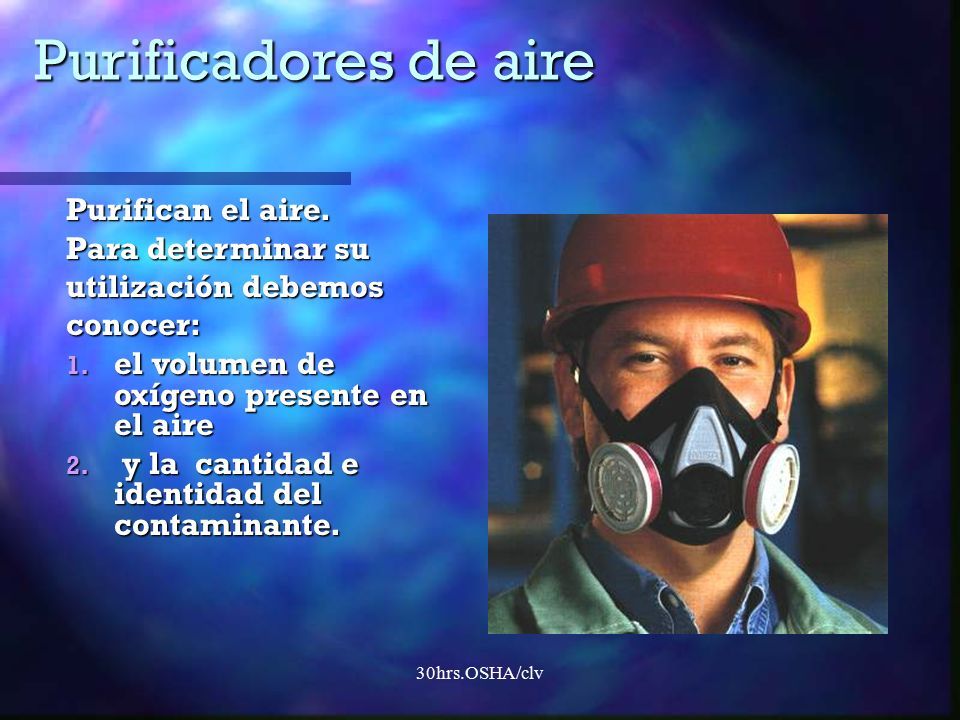 Purificadores de aire

Purifican el aire.
Para determinar su utilización debemos conocer:

1. el volumen de oxígeno presente en el aire
2. y la cantidad e identidad del contaminante.

30hrs.OSHA/clv